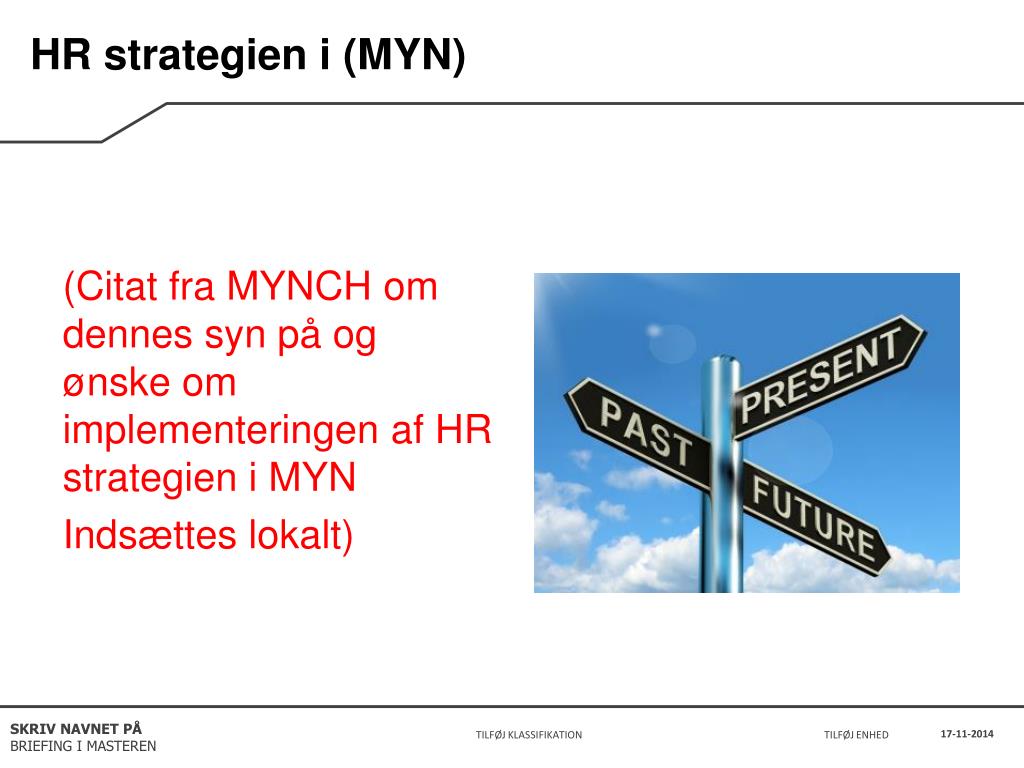 HR strategien i (MYN)

(Citat fra MYNCH om dennes syn på og ønske om implementeringen af HR strategien i MYN

Indsættes lokalt)

PAST
PRESENT
FUTURE

SKRIV NAVNET PÅ
BRIEFING I MASTEREN

TILFØJ KLASSIFIKATION

TILFØJ ENHED

17-11-2014